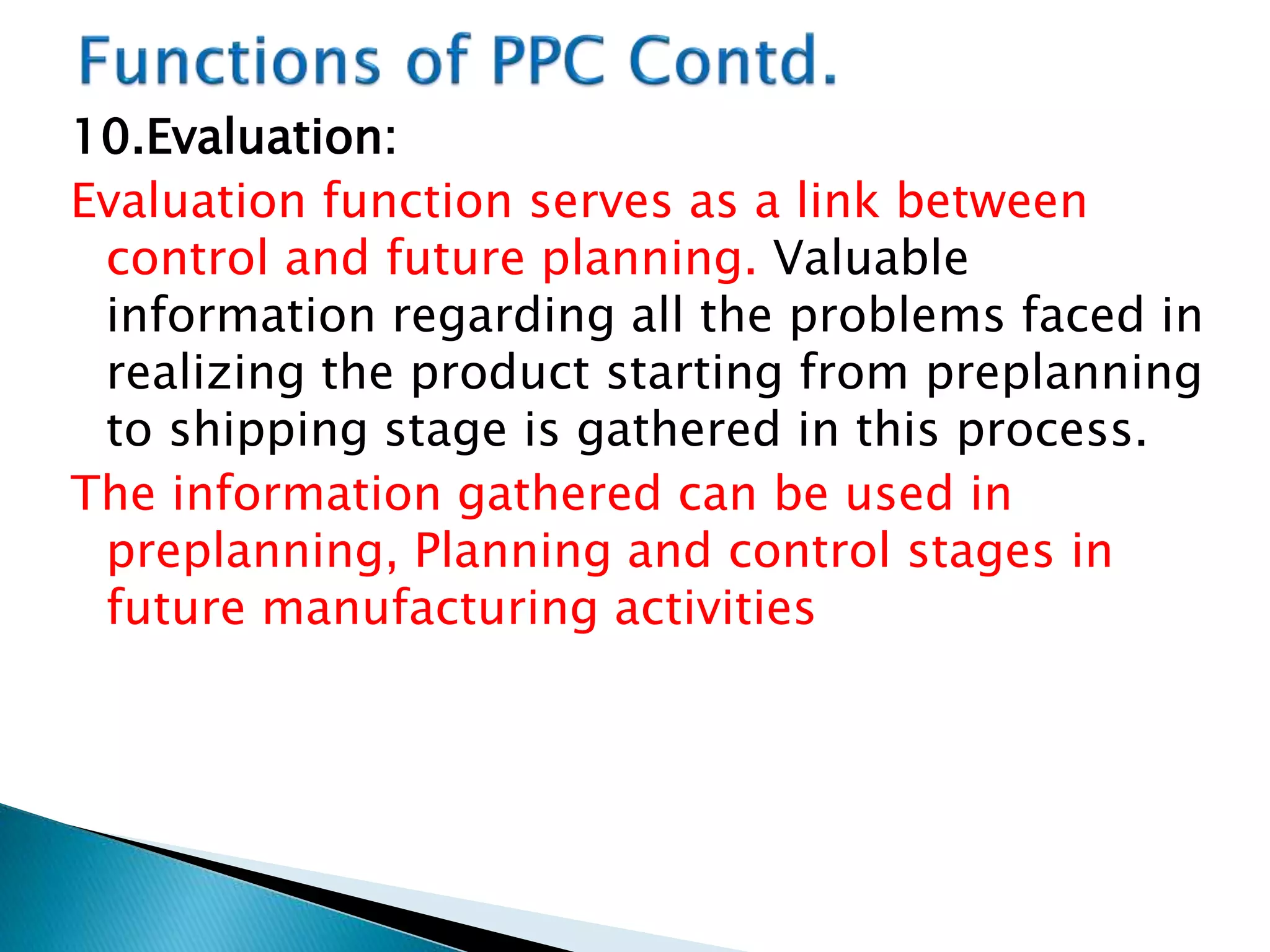 Functions of PPC Contd.

10.Evaluation:

Evaluation function serves as a link between control and future planning. Valuable information regarding all the problems faced in realizing the product starting from preplanning to shipping stage is gathered in this process.

The information gathered can be used in preplanning, Planning and control stages in future manufacturing activities